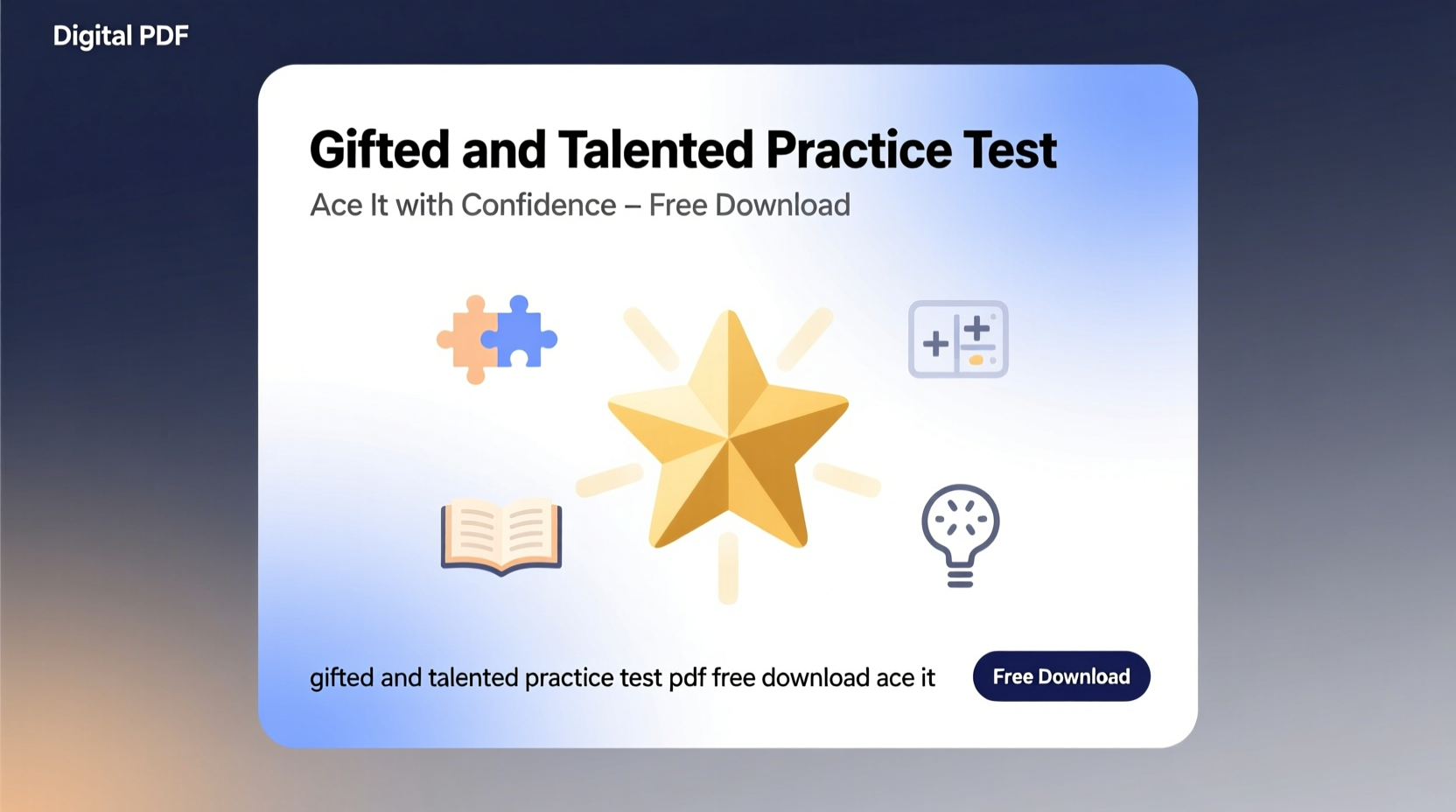 Digital PDF

Gifted and Talented Practice Test

Ace It with Confidence – Free Download

gifted and talented practice test pdf free download ace it

Free Download